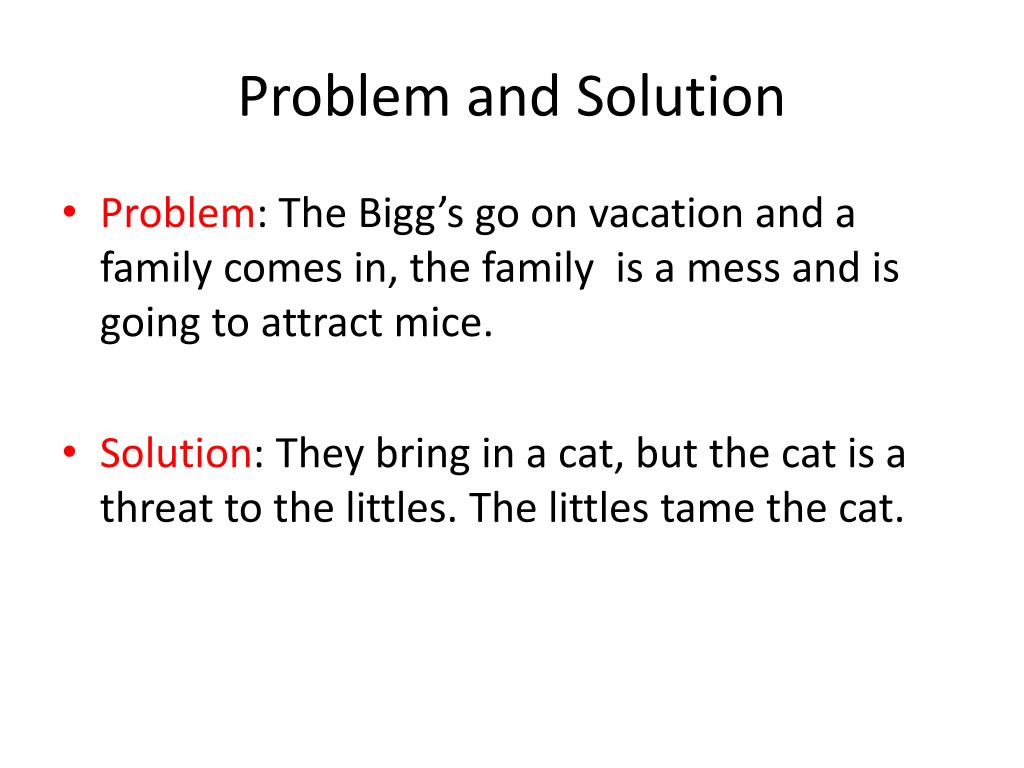 Problem and Solution

• Problem: The Bigg's go on vacation and a family comes in, the family is a mess and is going to attract mice.

• Solution: They bring in a cat, but the cat is a threat to the littles. The littles tame the cat.